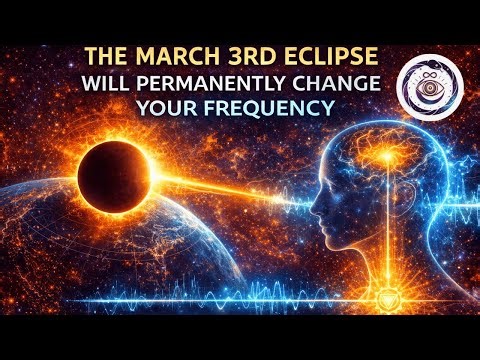 THE MARCH 3RD ECLIPSE
WILL PERMANENTLY CHANGE
YOUR FREQUENCY